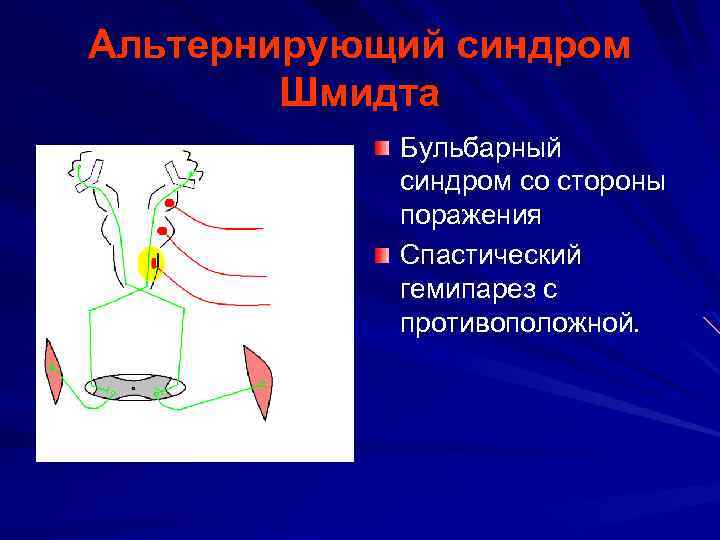 Альтернирующий синдром Шмидта

Бульбарный синдром со стороны поражения

Спастический гемипарез с противоположной.